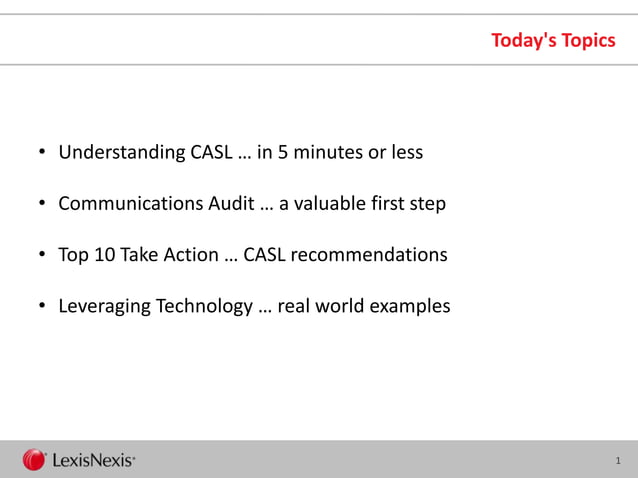 Today's Topics

• Understanding CASL … in 5 minutes or less

• Communications Audit … a valuable first step

• Top 10 Take Action … CASL recommendations

• Leveraging Technology … real world examples

LexisNexis®

1